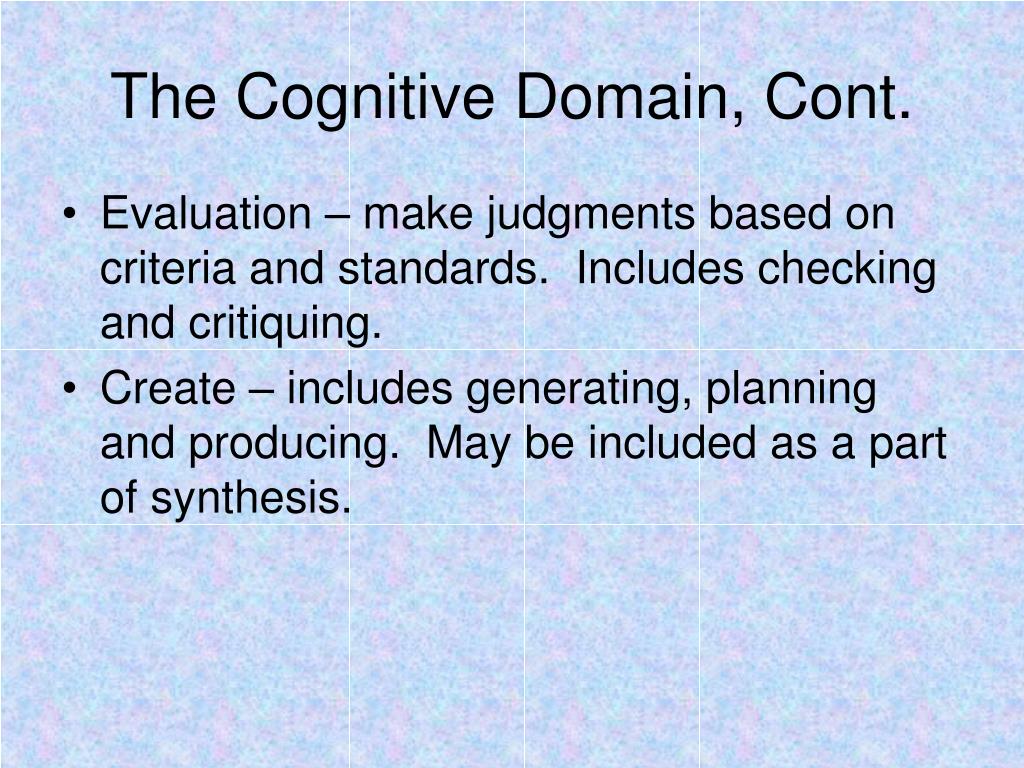 The Cognitive Domain, Cont.

• Evaluation – make judgments based on criteria and standards.  Includes checking and critiquing.
• Create – includes generating, planning and producing.  May be included as a part of synthesis.